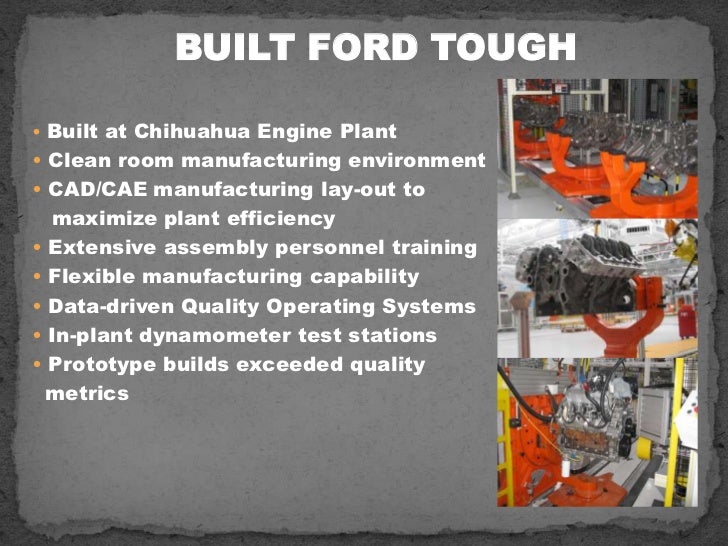 BUILT FORD TOUGH

• Built at Chihuahua Engine Plant
• Clean room manufacturing environment
• CAD/CAE manufacturing lay-out to maximize plant efficiency
• Extensive assembly personnel training
• Flexible manufacturing capability
• Data-driven Quality Operating Systems
• In-plant dynamometer test stations
• Prototype builds exceeded quality metrics